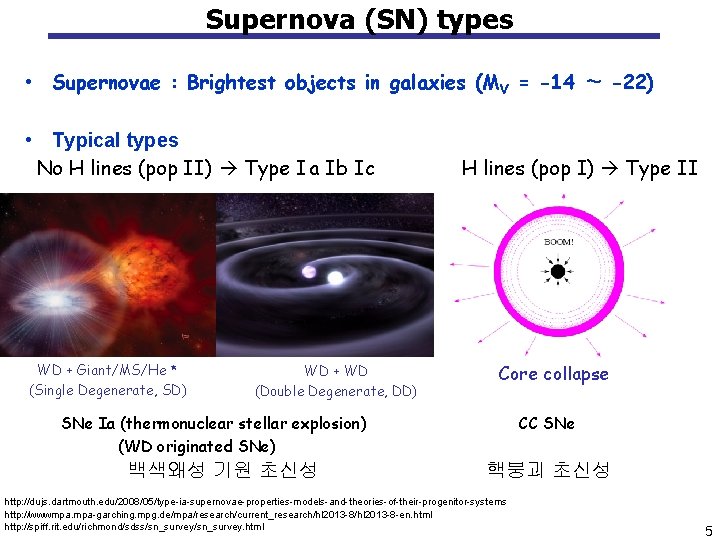 Supernova (SN) types

• Supernovae : Brightest objects in galaxies ($M_V$ = -14 ~ -22)

• Typical types

No H lines (pop II) → Type I a Ib Ic

H lines (pop I) → Type II

BOOM!

WD + Giant/MS/He *
(Single Degenerate, SD)

WD + WD
(Double Degenerate, DD)

Core collapse

SNe Ia (thermonuclear stellar explosion)
(WD originated SNe)
백색왜성 기원 초신성

CC SNe
핵붕괴 초신성

http://dujs.dartmouth.edu/2008/05/type-ia-supernovae-properties-models-and-theories-of-their-progenitor-systems
http://wwwmpa.mpa-garching.mpg.de/mpa/research/current_research/hl2013-8/hl2013-8-en.html
http://spiff.rit.edu/richmond/sdss/sn_survey/sn_survey.html

5